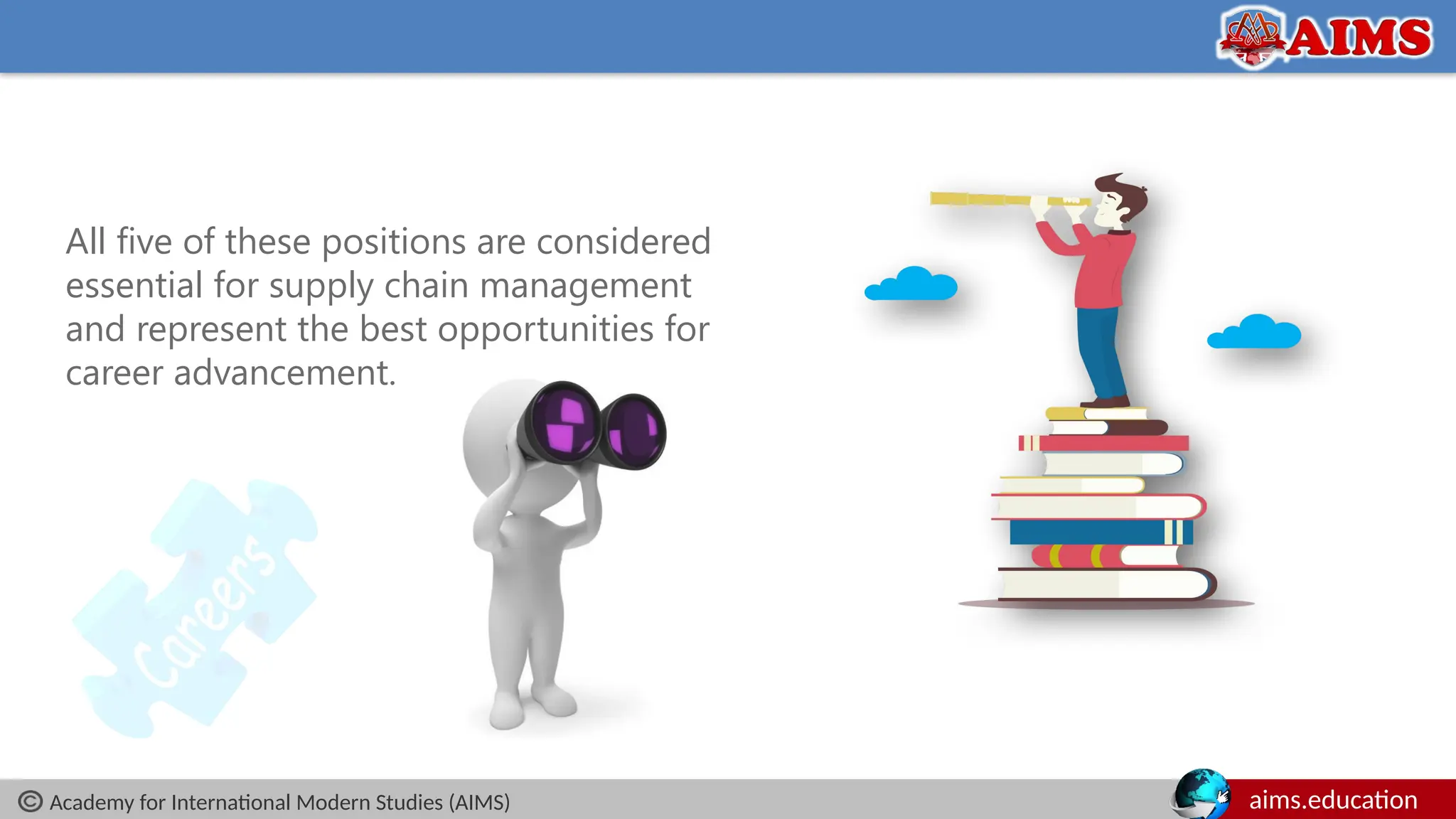 AIMS

All five of these positions are considered essential for supply chain management and represent the best opportunities for career advancement.

Careers

© Academy for International Modern Studies (AIMS)

aims.education